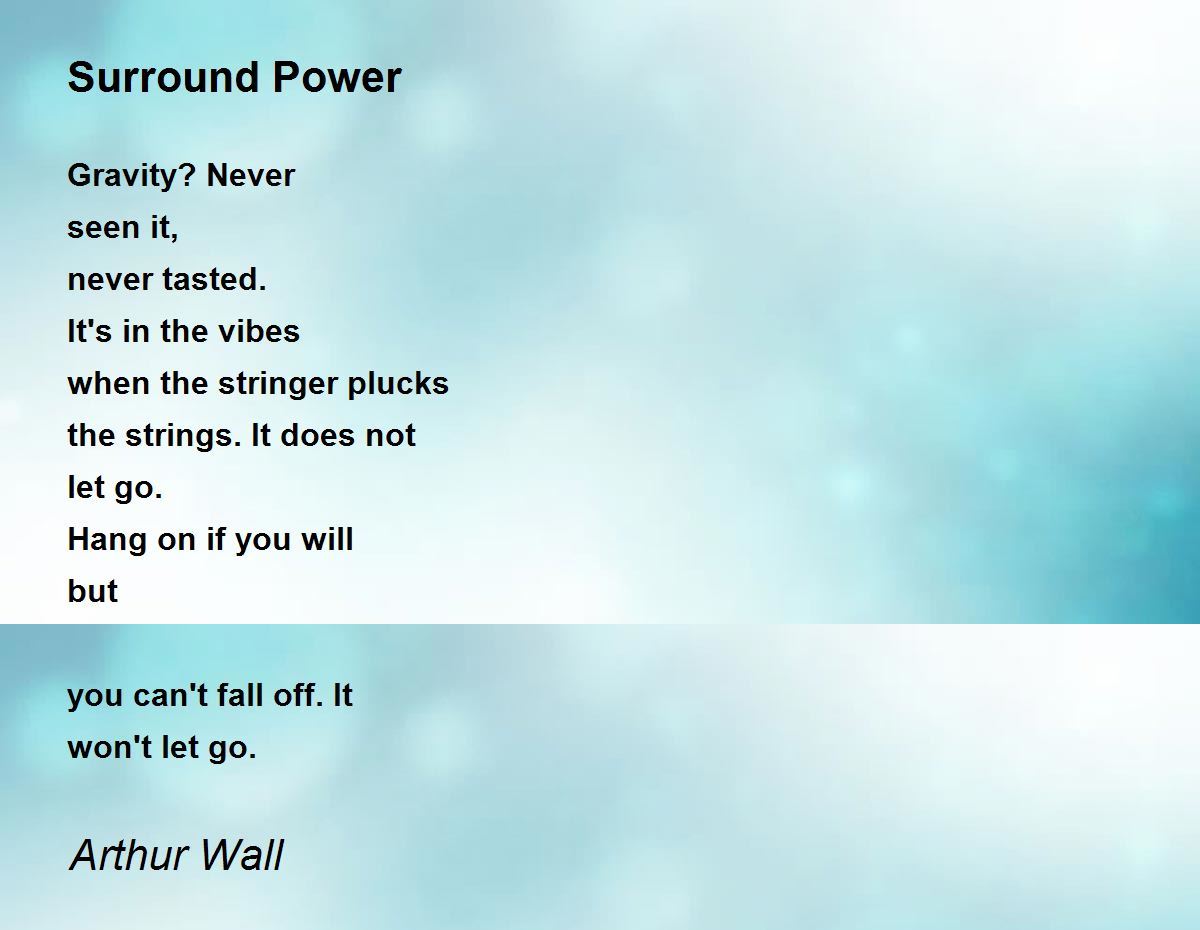 Surround Power

Gravity? Never
seen it,
never tasted.
It's in the vibes
when the stringer plucks
the strings. It does not
let go.
Hang on if you will
but

you can't fall off. It
won't let go.

Arthur Wall